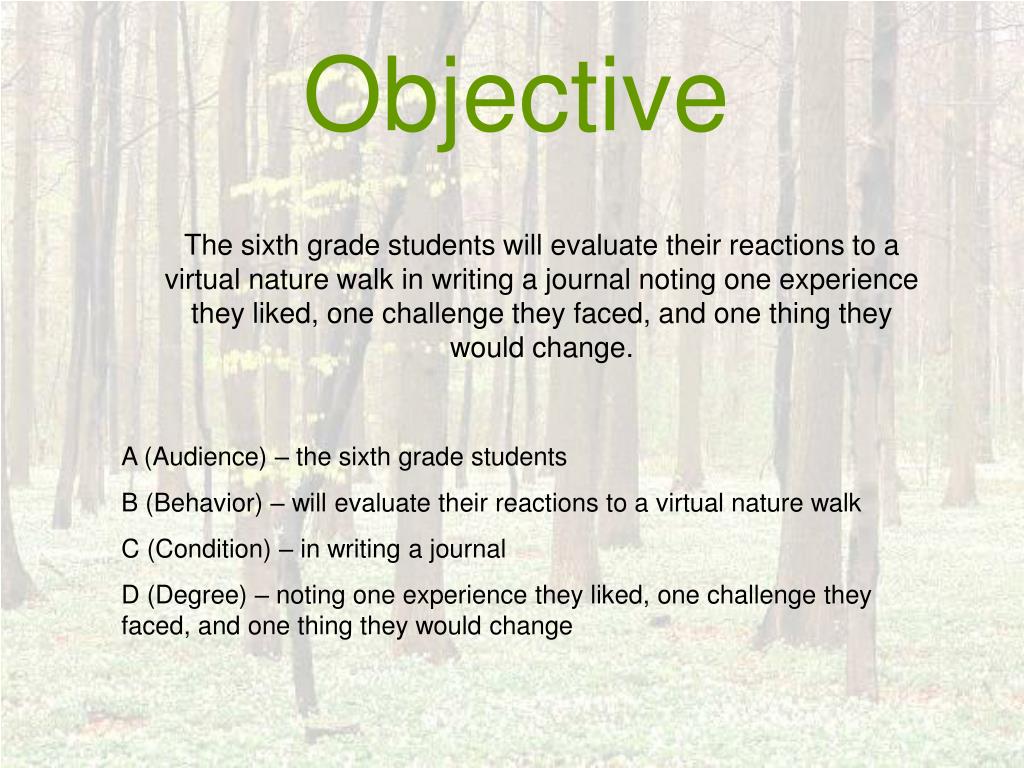 Objective

The sixth grade students will evaluate their reactions to a virtual nature walk in writing a journal noting one experience they liked, one challenge they faced, and one thing they would change.

A (Audience) – the sixth grade students

B (Behavior) – will evaluate their reactions to a virtual nature walk

C (Condition) – in writing a journal

D (Degree) – noting one experience they liked, one challenge they faced, and one thing they would change